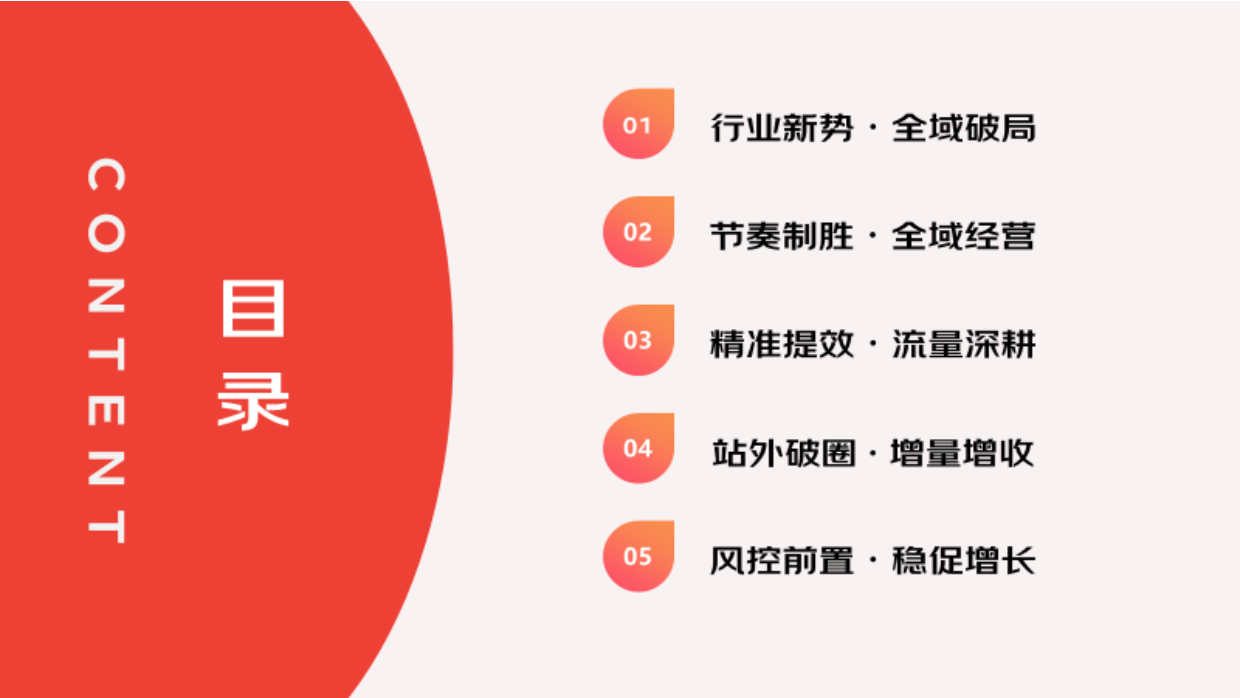 CONTENT

目录

01 行业新势 · 全域破局

02 节奏制胜 · 全域经营

03 精准提效 · 流量深耕

04 站外破圈 · 增量增收

05 风控前置 · 稳促增长